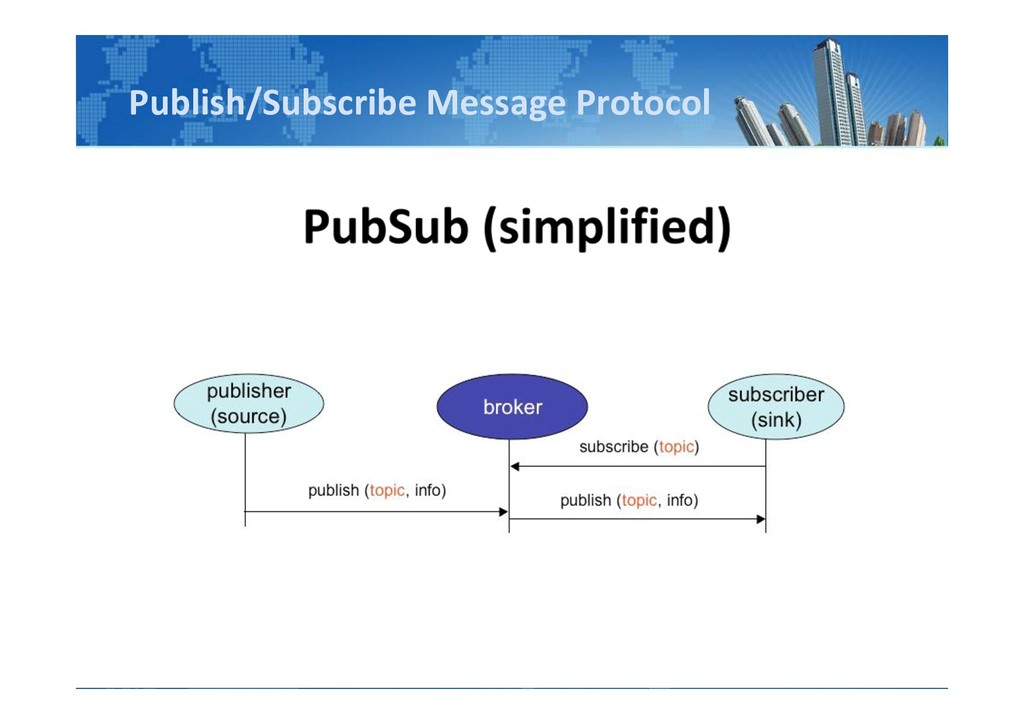 Publish/Subscribe Message Protocol

PubSub (simplified)

publisher (source)

broker

subscriber (sink)

subscribe (topic)

publish (topic, info)

publish (topic, info)